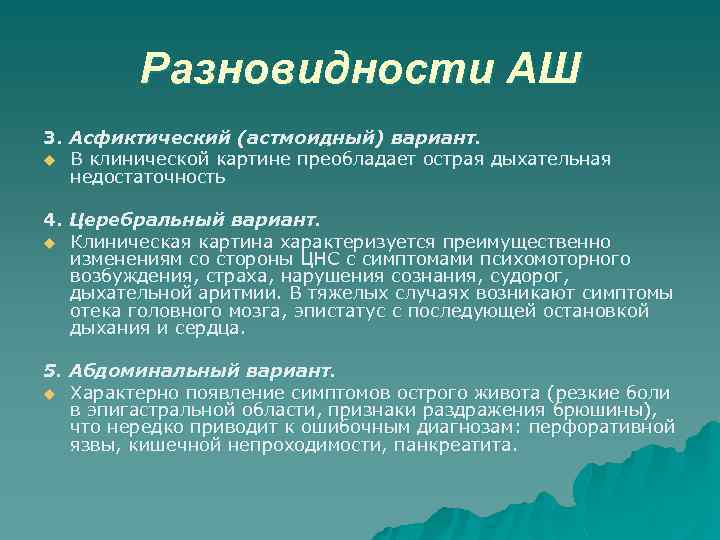 Разновидности АШ

3. Асфиктический (астмоидный) вариант.

В клинической картине преобладает острая дыхательная недостаточность

4. Церебральный вариант.

Клиническая картина характеризуется преимущественно изменениям со стороны ЦНС с симптомами психомоторного возбуждения, страха, нарушения сознания, судорог, дыхательной аритмии. В тяжелых случаях возникают симптомы отека головного мозга, эпистатус с последующей остановкой дыхания и сердца.

5. Абдоминальный вариант.

Характерно появление симптомов острого живота (резкие боли в эпигастральной области, признаки раздражения брюшины), что нередко приводит к ошибочным диагнозам: перфоративной язвы, кишечной непроходимости, панкреатита.